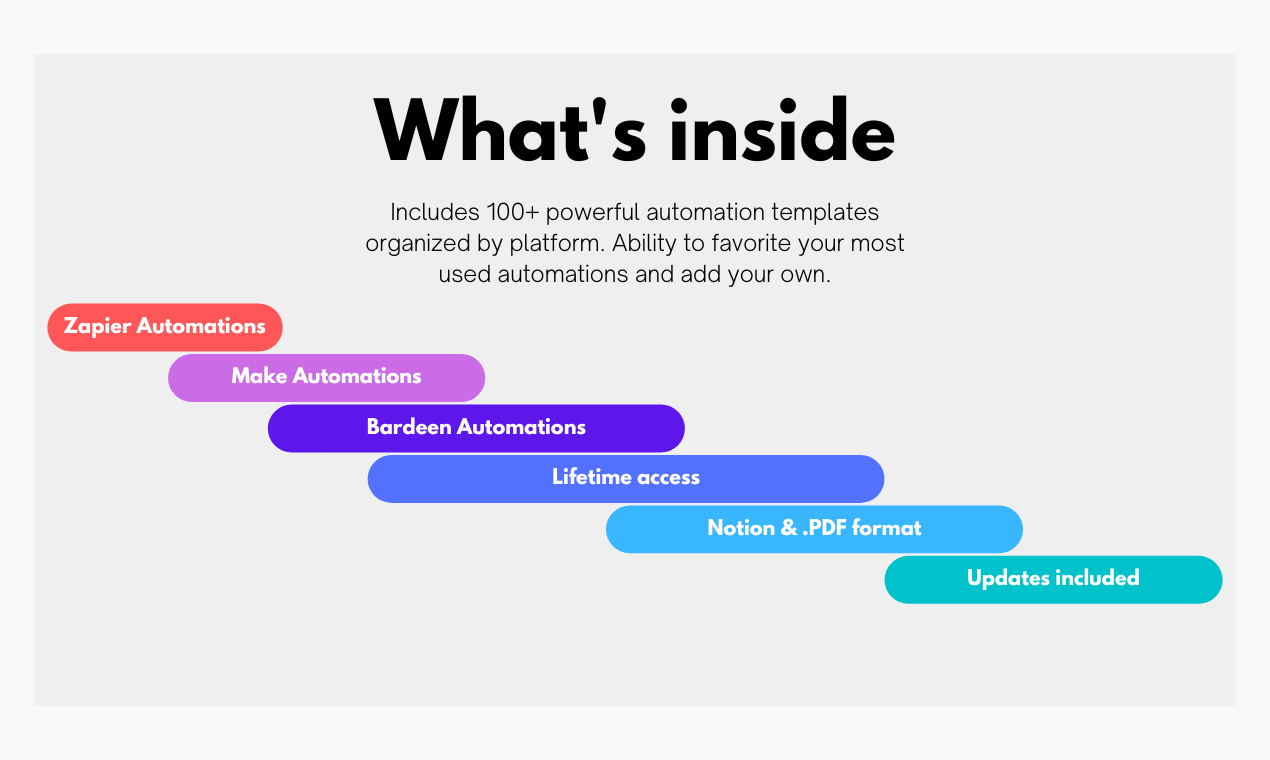 What's inside

Includes 100+ powerful automation templates organized by platform. Ability to favorite your most used automations and add your own.

Zapier Automations

Make Automations

Bardeen Automations

Lifetime access

Notion & .PDF format

Updates included